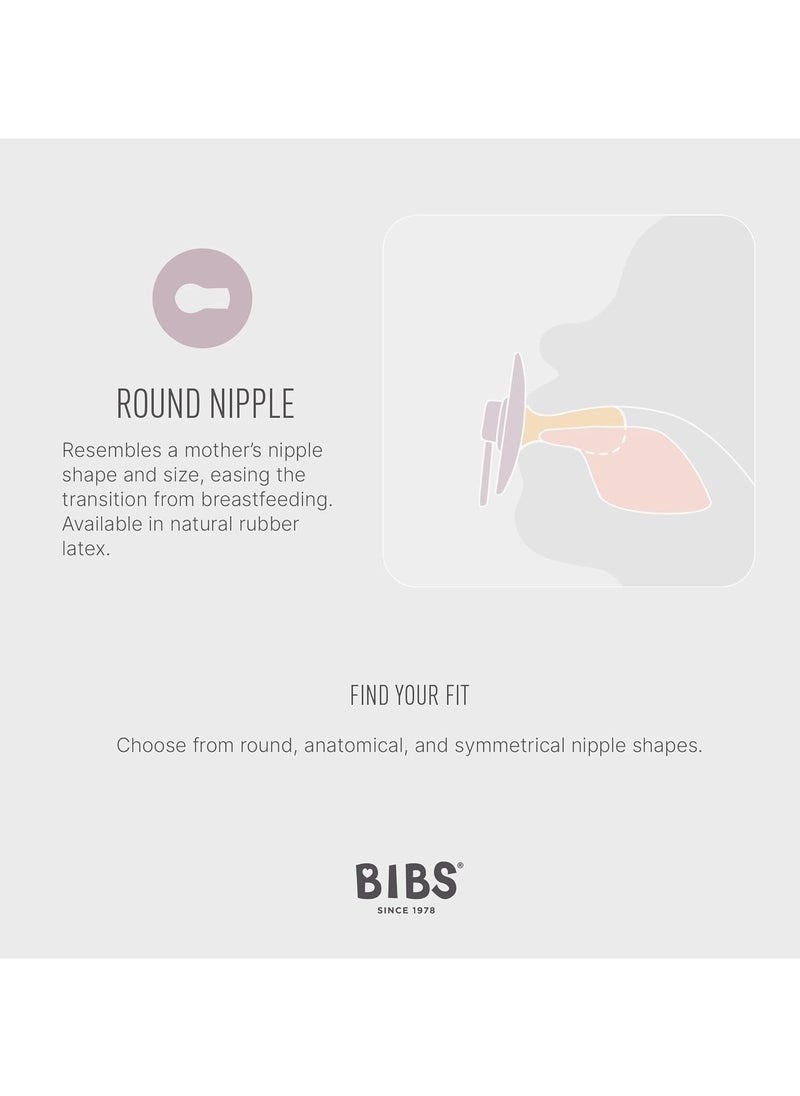 ROUND NIPPLE

Resembles a mother's nipple shape and size, easing the transition from breastfeeding. Available in natural rubber latex.

FIND YOUR FIT

Choose from round, anatomical, and symmetrical nipple shapes.

BIBS®
SINCE 1978